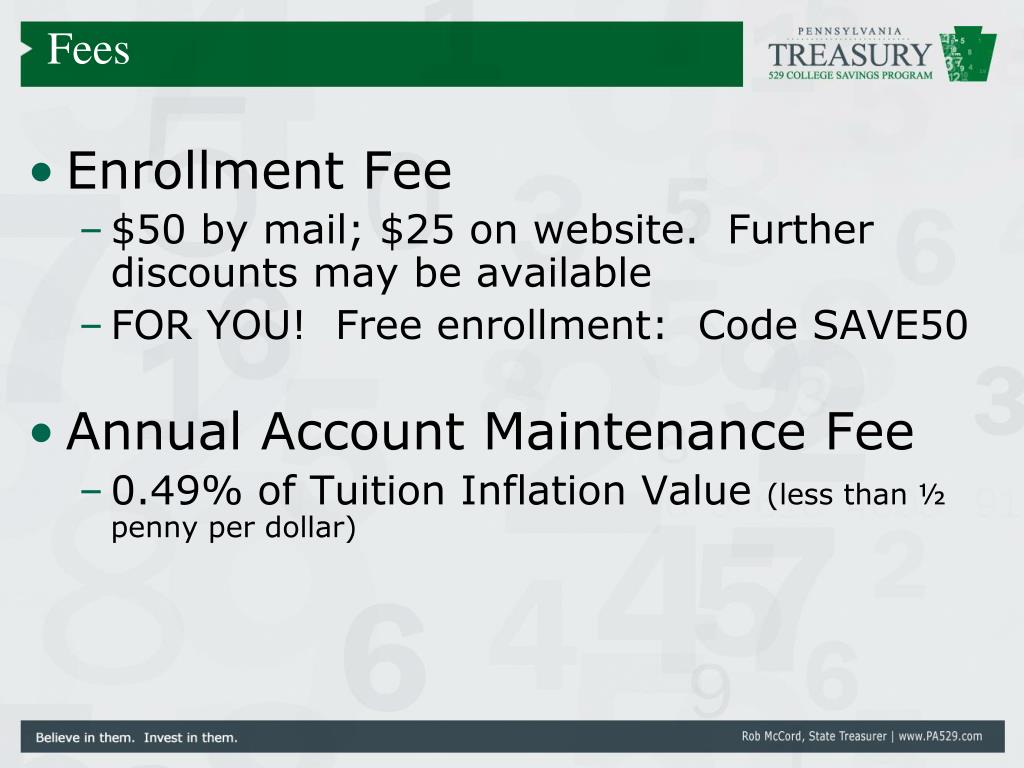 Fees

PENNSYLVANIA
TREASURY
529 COLLEGE SAVINGS PROGRAM

• Enrollment Fee
– \$50 by mail; \$25 on website. Further discounts may be available
– FOR YOU! Free enrollment: Code SAVE50

• Annual Account Maintenance Fee
– 0.49% of Tuition Inflation Value (less than ½ penny per dollar)

Believe in them. Invest in them.

Rob McCord, State Treasurer | www.PA529.com